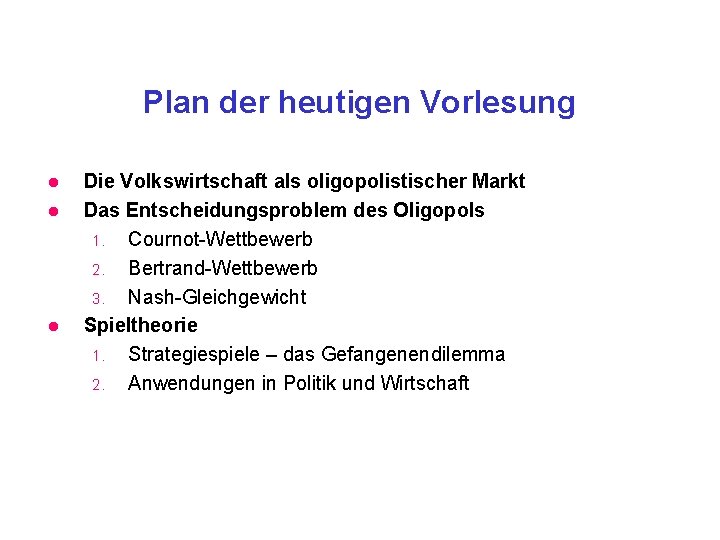 Plan der heutigen Vorlesung

- Die Volkswirtschaft als oligopolistischer Markt
- Das Entscheidungsproblem des Oligopols
  1. Cournot-Wettbewerb
  2. Bertrand-Wettbewerb
  3. Nash-Gleichgewicht
- Spieltheorie
  1. Strategiespiele – das Gefangenendilemma
  2. Anwendungen in Politik und Wirtschaft